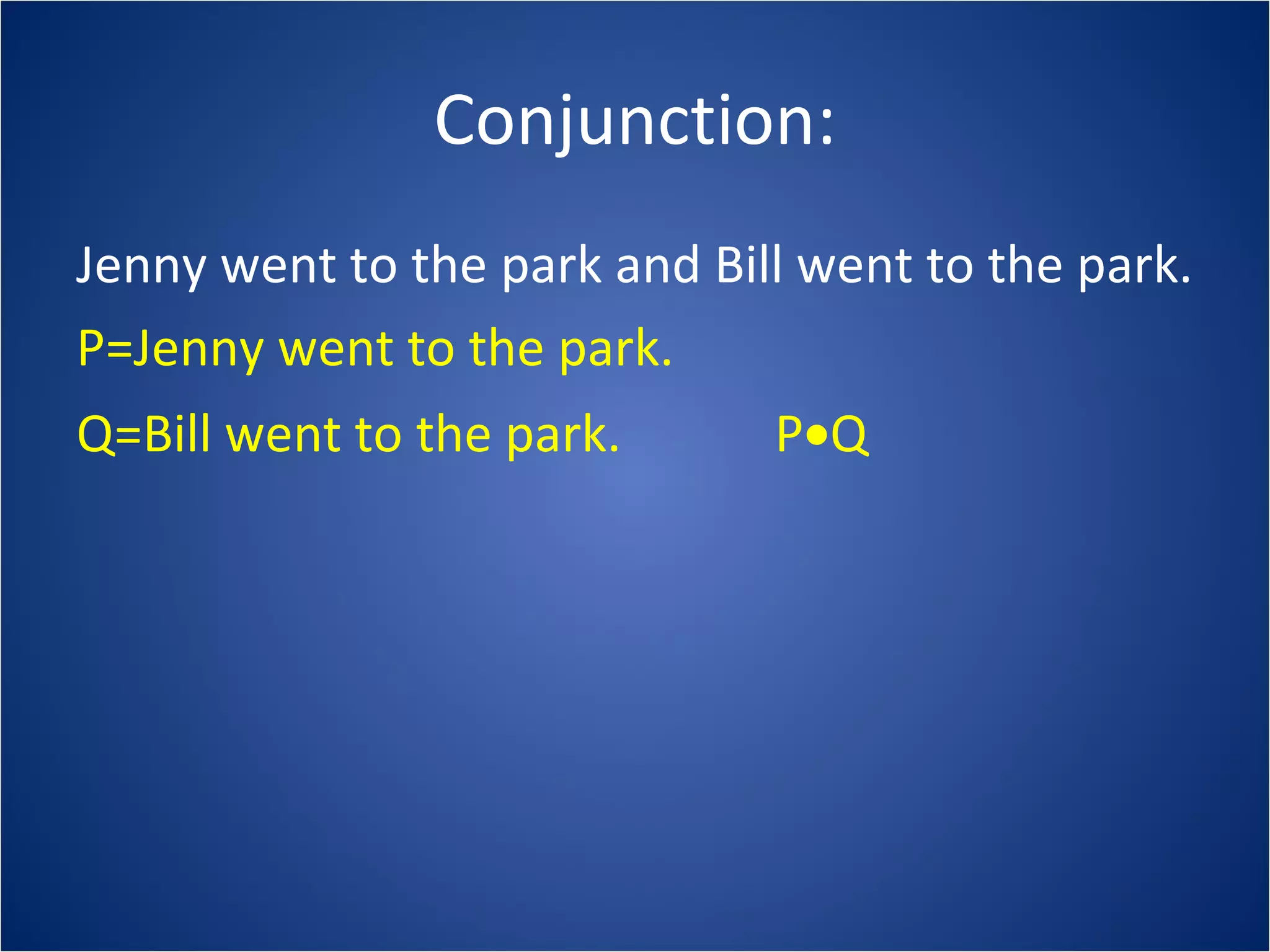 Conjunction:

Jenny went to the park and Bill went to the park.

P=Jenny went to the park.

Q=Bill went to the park. P•Q